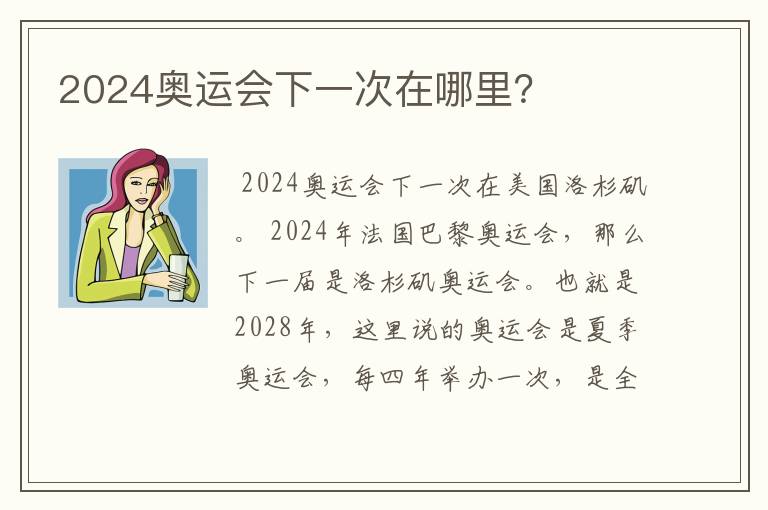 2024奥运会下一次在哪里?

2024奥运会下一次在美国洛杉矶。2024年法国巴黎奥运会，那么下一届是洛杉矶奥运会。也就是2028年，这里说的奥运会是夏季奥运会，每四年举办一次，是全